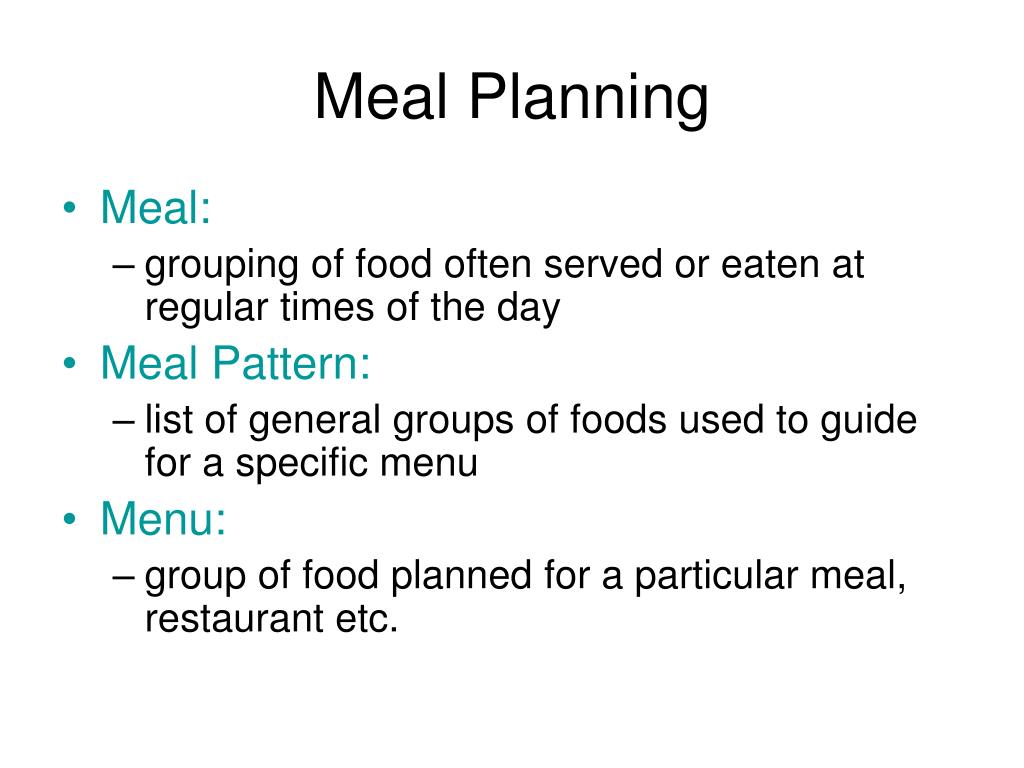 Meal Planning

• Meal:
– grouping of food often served or eaten at regular times of the day
• Meal Pattern:
– list of general groups of foods used to guide for a specific menu
• Menu:
– group of food planned for a particular meal, restaurant etc.